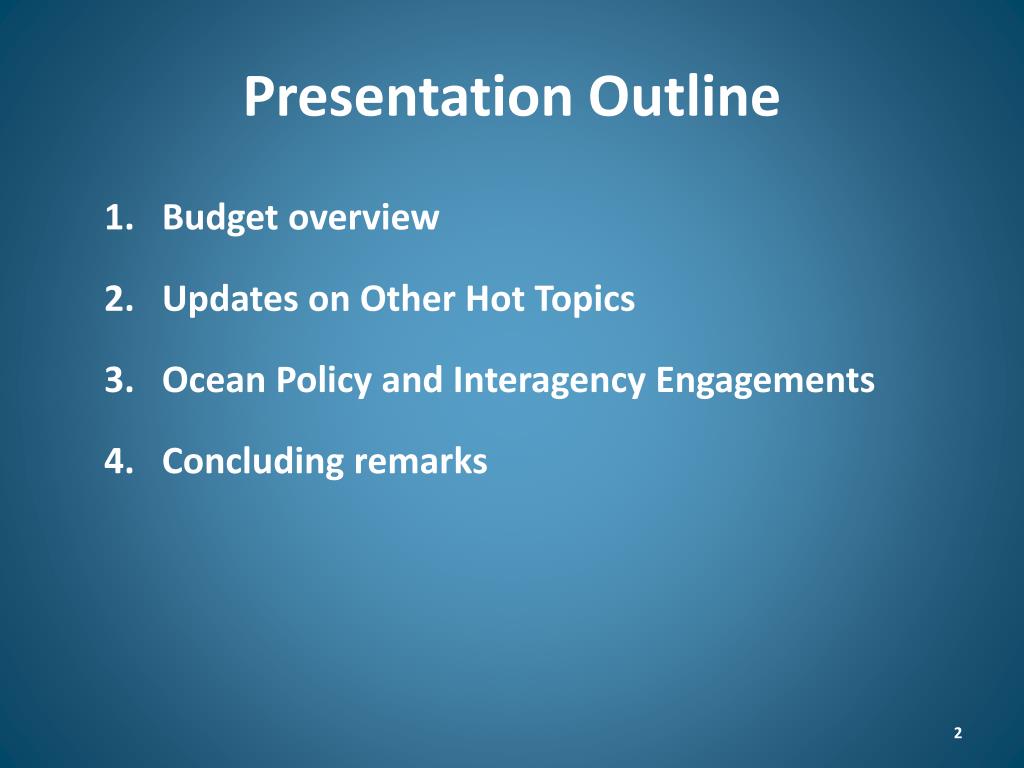 Presentation Outline

1. Budget overview

2. Updates on Other Hot Topics

3. Ocean Policy and Interagency Engagements

4. Concluding remarks

2